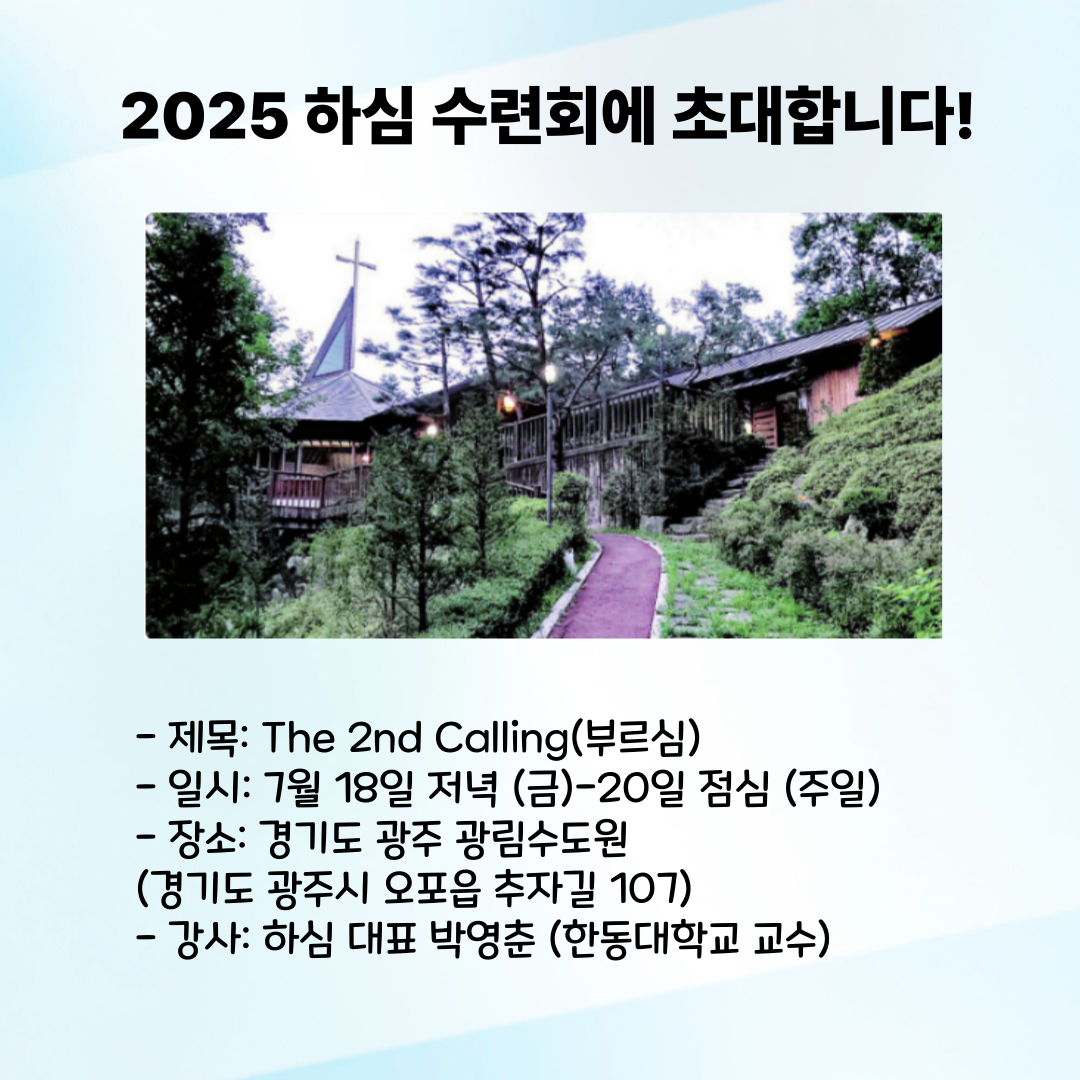 2025 하심 수련회에 초대합니다!

- 제목: The 2nd Calling(부르심)
- 일시: 7월 18일 저녁 (금)-20일 점심 (주일)
- 장소: 경기도 광주 광림수도원
(경기도 광주시 오포읍 추자길 107)
- 강사: 하심 대표 박영춘 (한동대학교 교수)